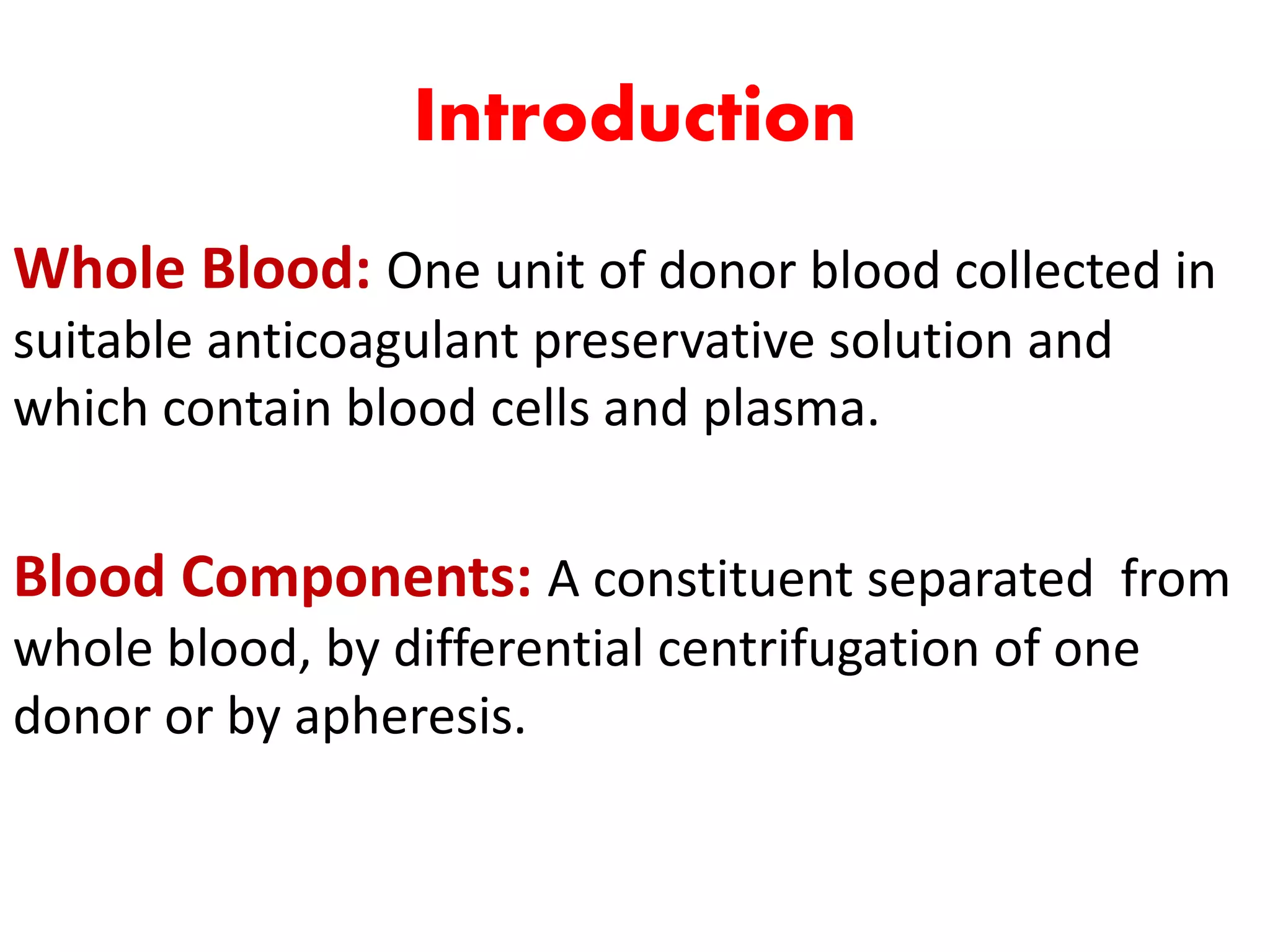 Introduction

Whole Blood: One unit of donor blood collected in suitable anticoagulant preservative solution and which contain blood cells and plasma.

Blood Components: A constituent separated from whole blood, by differential centrifugation of one donor or by apheresis.